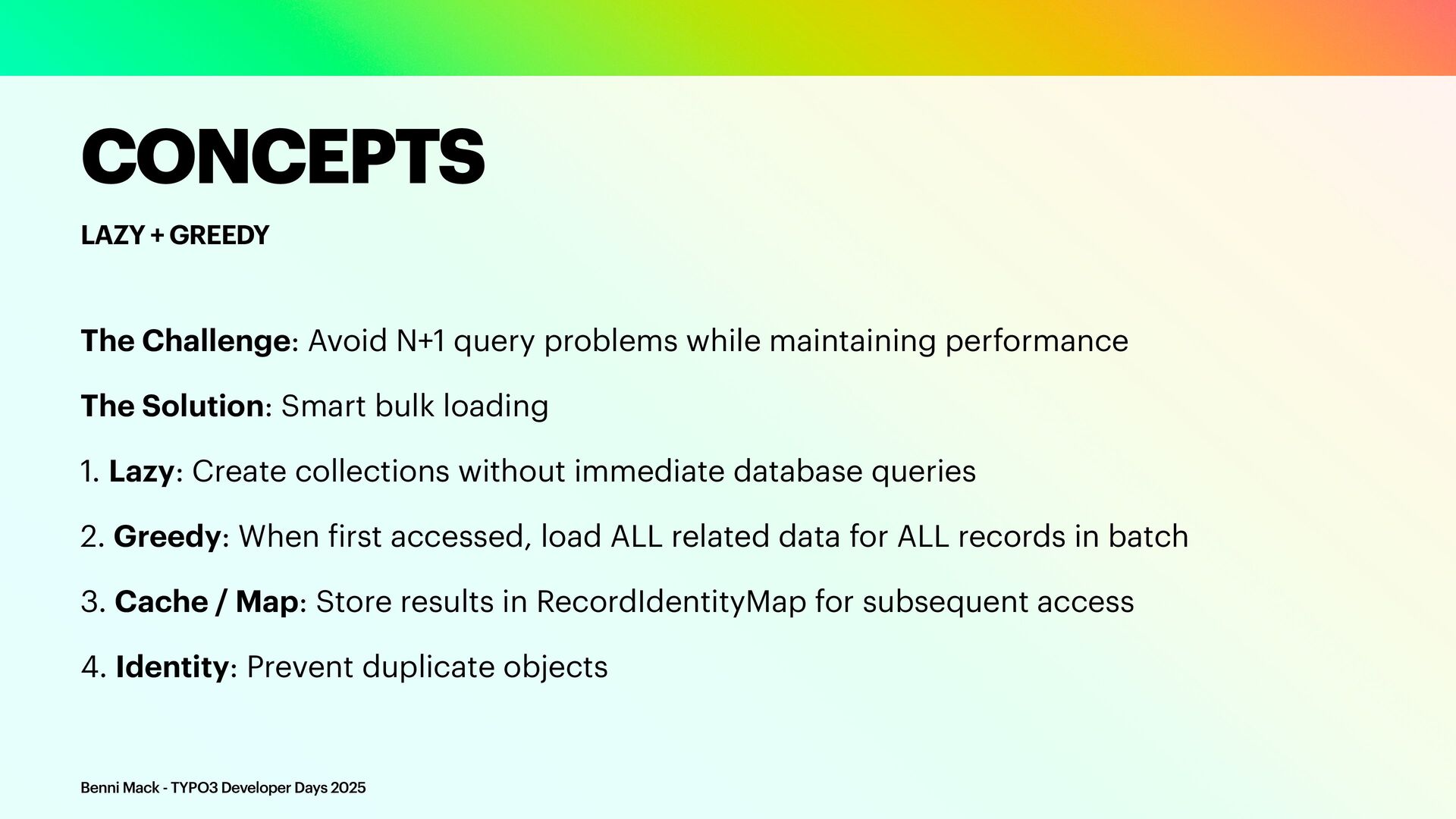 CONCEPTS

LAZY + GREEDY

The Challenge: Avoid N+1 query problems while maintaining performance

The Solution: Smart bulk loading

1. Lazy: Create collections without immediate database queries

2. Greedy: When first accessed, load ALL related data for ALL records in batch

3. Cache / Map: Store results in RecordIdentityMap for subsequent access

4. Identity: Prevent duplicate objects

Benni Mack - TYPO3 Developer Days 2025